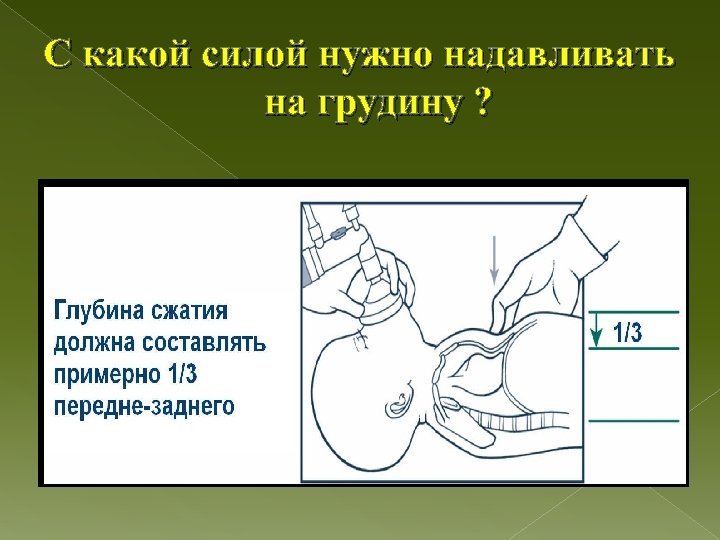 С какой силой нужно надавливать на грудину ?

Глубина сжатия должна составлять примерно 1/3 передне-заднего

1/3